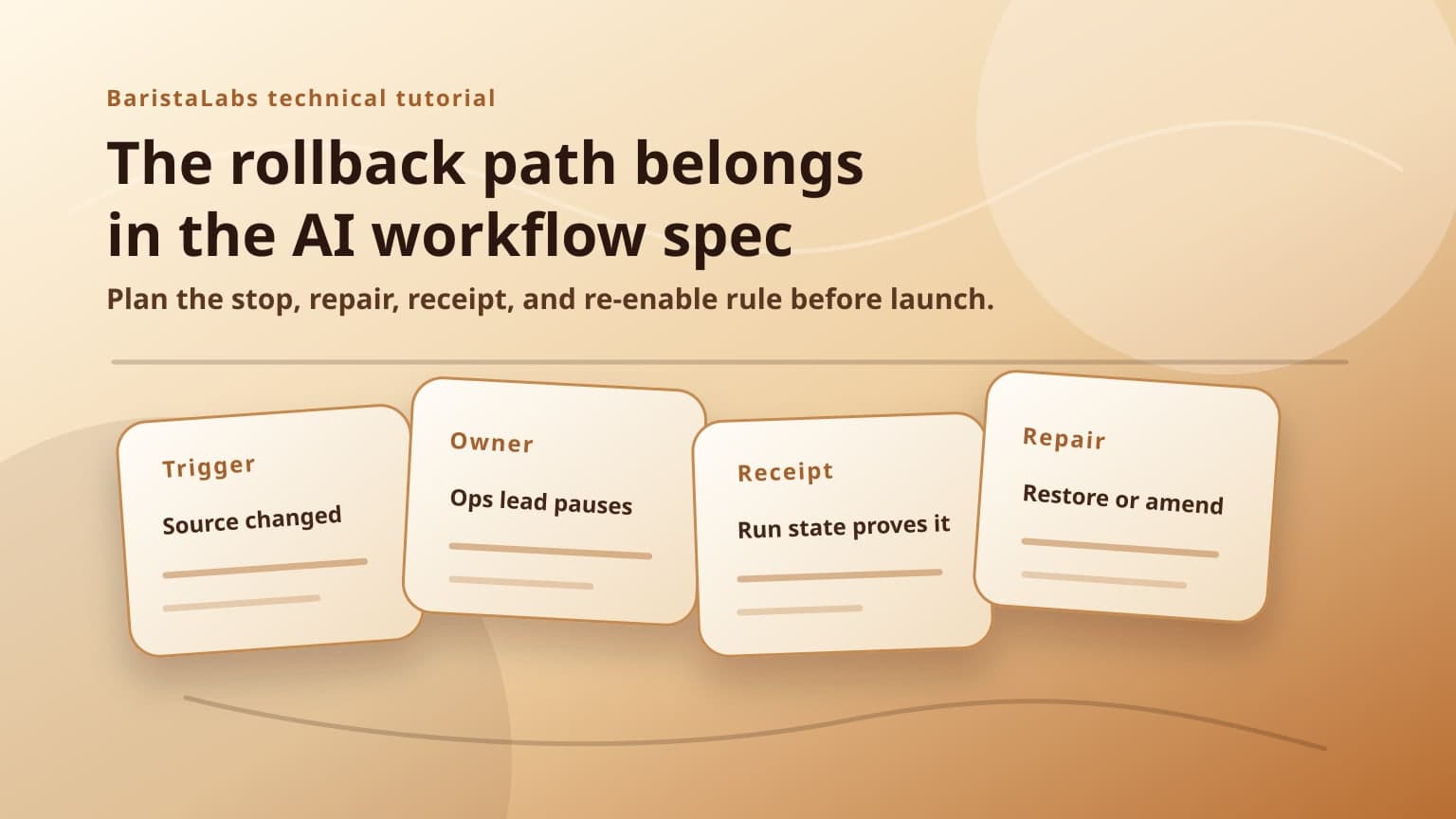 BaristaLabs technical tutorial

The rollback path belongs in the AI workflow spec

Plan the stop, repair, receipt, and re-enable rule before launch.

Trigger

Source changed

Owner

Ops lead pauses

Receipt

Run state proves it

Repair

Restore or amend